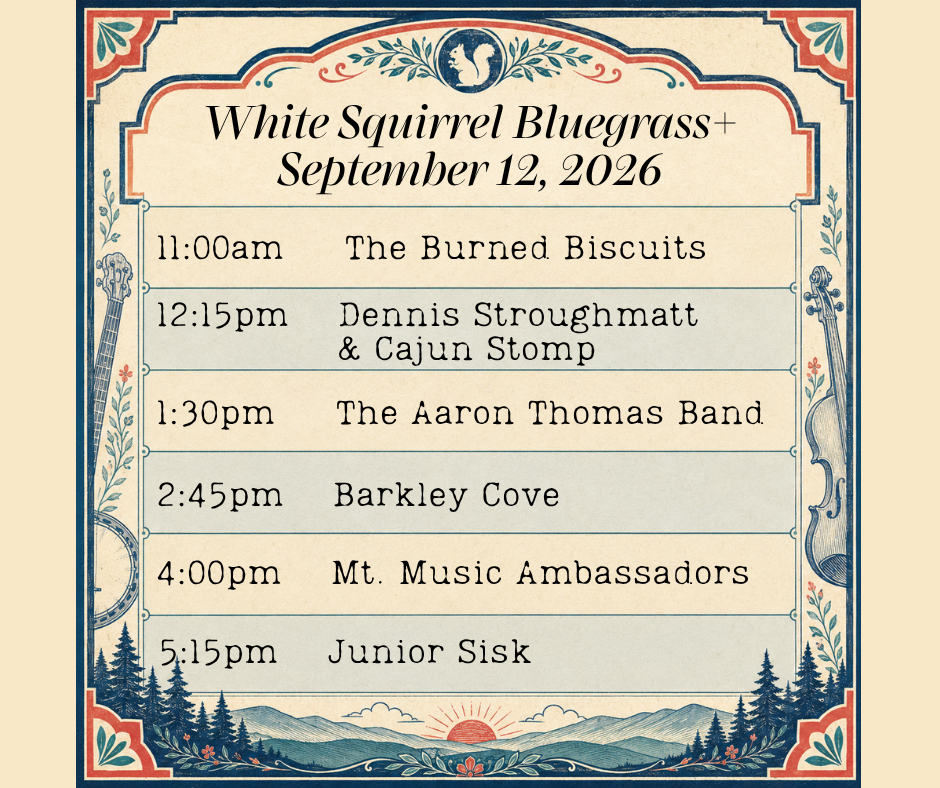 White Squirrel Bluegrass+
September 12, 2026

| | |
|---|---|
| 11:00am | The Burned Biscuits |
| 12:15pm | Dennis Stroughmatt & Cajun Stomp |
| 1:30pm | The Aaron Thomas Band |
| 2:45pm | Barkley Cove |
| 4:00pm | Mt. Music Ambassadors |
| 5:15pm | Junior Sisk |